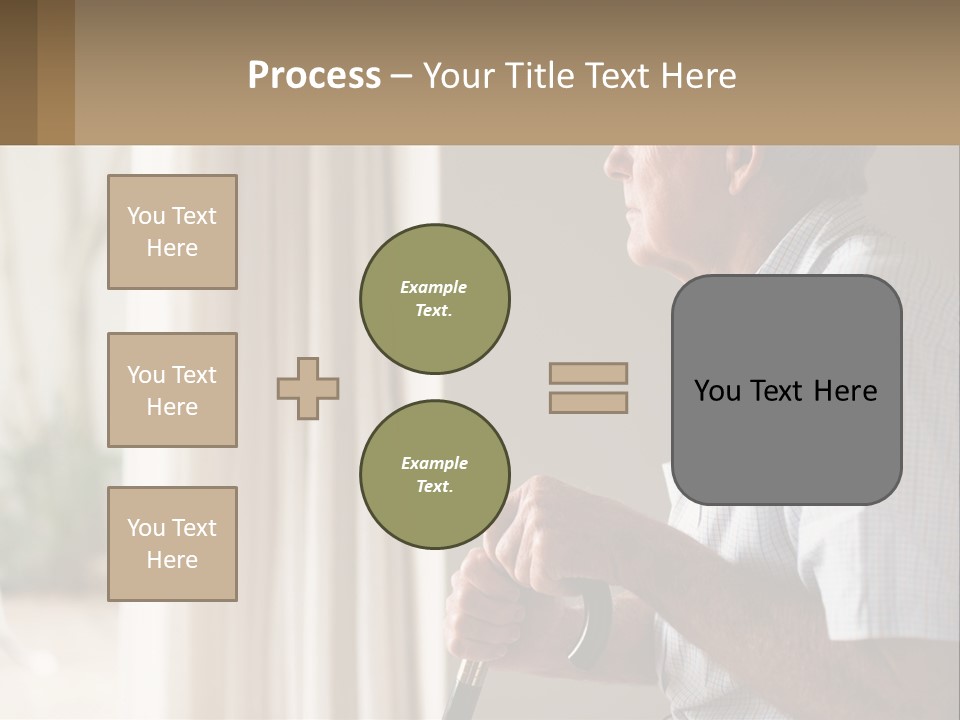 Process – Your Title Text Here

You Text Here

You Text Here

You Text Here

Example Text.

Example Text.

You Text Here